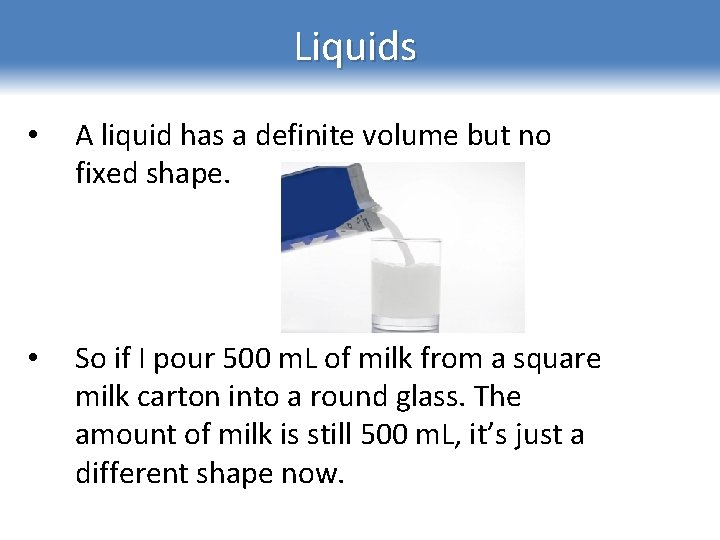 Liquids

• A liquid has a definite volume but no fixed shape.

• So if I pour 500 mL of milk from a square milk carton into a round glass. The amount of milk is still 500 mL, it's just a different shape now.